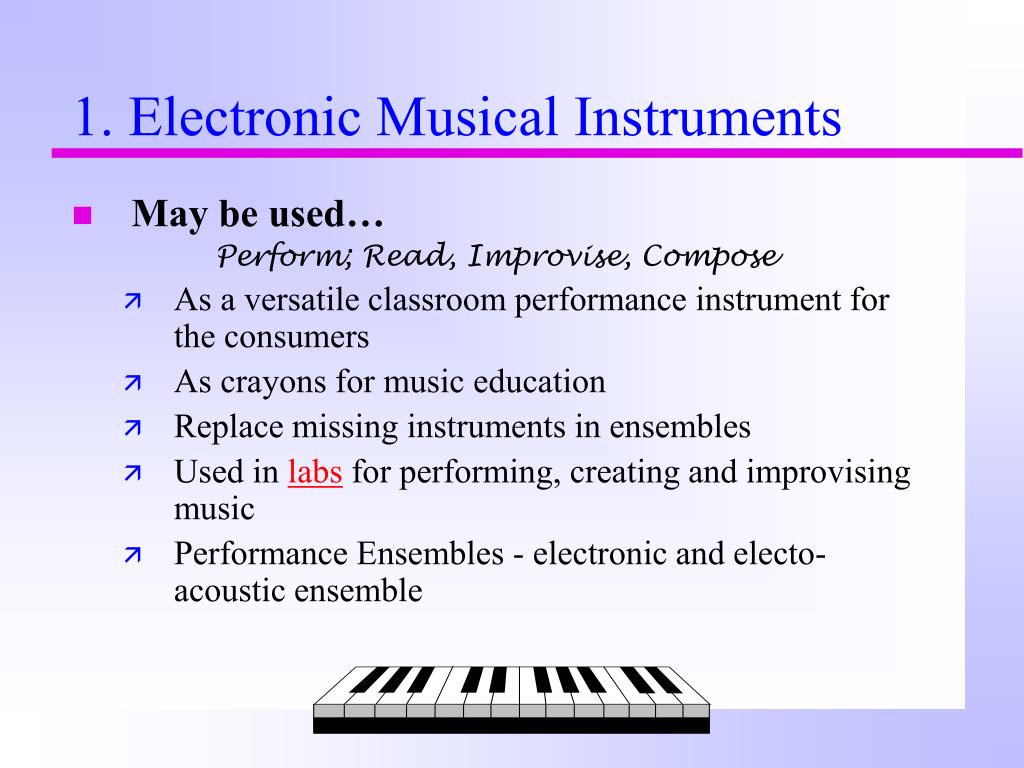 1. Electronic Musical Instruments

May be used…
Perform; Read, Improvise, Compose

As a versatile classroom performance instrument for the consumers

As crayons for music education

Replace missing instruments in ensembles

Used in labs for performing, creating and improvising music

Performance Ensembles - electronic and electo-acoustic ensemble